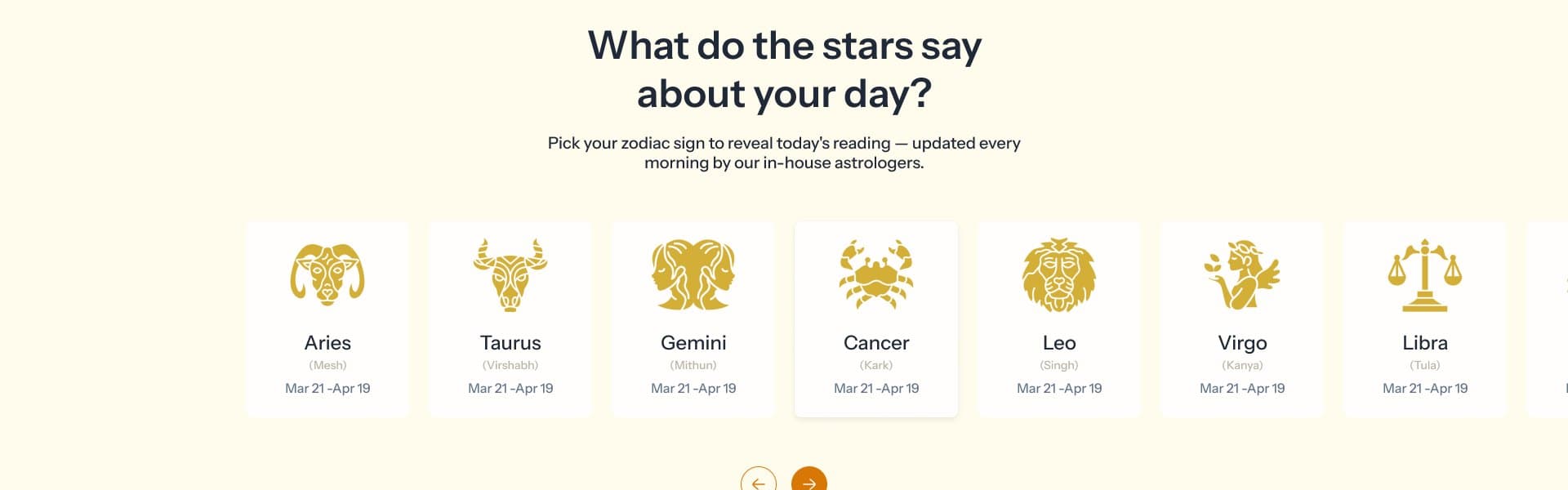 What do the stars say about your day?

Pick your zodiac sign to reveal today's reading — updated every morning by our in-house astrologers.

Aries
(Mesh)
Mar 21 -Apr 19

Taurus
(Virshabh)
Mar 21 -Apr 19

Gemini
(Mithun)
Mar 21 -Apr 19

Cancer
(Kark)
Mar 21 -Apr 19

Leo
(Singh)
Mar 21 -Apr 19

Virgo
(Kanya)
Mar 21 -Apr 19

Libra
(Tula)
Mar 21 -Apr 19